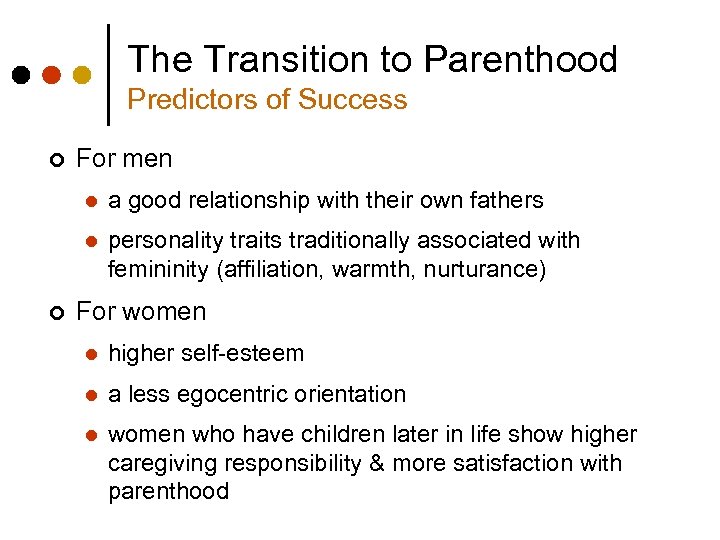 The Transition to Parenthood
Predictors of Success

For men

a good relationship with their own fathers

personality traits traditionally associated with femininity (affiliation, warmth, nurturance)

For women

higher self-esteem

a less egocentric orientation

women who have children later in life show higher caregiving responsibility & more satisfaction with parenthood